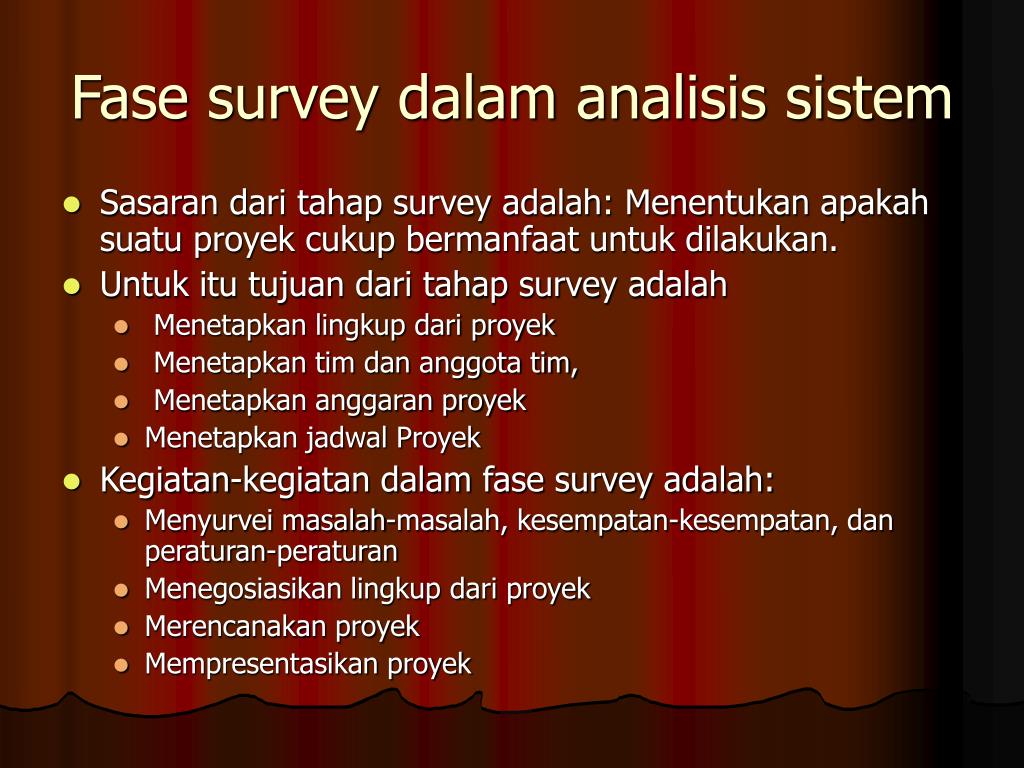 Fase survey dalam analisis sistem

- Sasaran dari tahap survey adalah: Menentukan apakah suatu proyek cukup bermanfaat untuk dilakukan.
- Untuk itu tujuan dari tahap survey adalah
  - Menetapkan lingkup dari proyek
  - Menetapkan tim dan anggota tim,
  - Menetapkan anggaran proyek
  - Menetapkan jadwal Proyek
- Kegiatan-kegiatan dalam fase survey adalah:
  - Menyurvei masalah-masalah, kesempatan-kesempatan, dan peraturan-peraturan
  - Menegosiasikan lingkup dari proyek
  - Merencanakan proyek
  - Mempresentasikan proyek